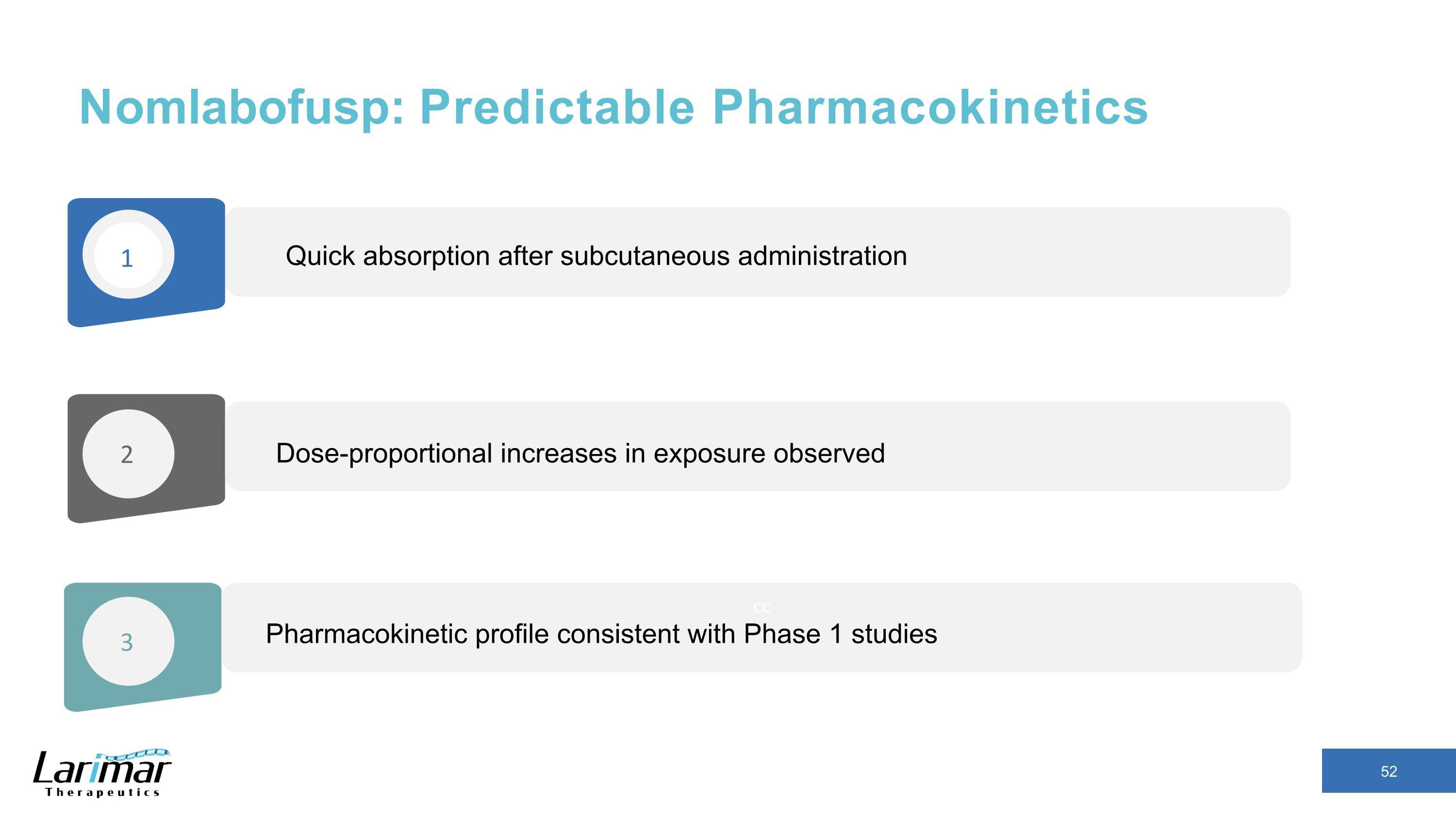 Nomlabofusp: Predictable Pharmacokinetics

1

Quick absorption after subcutaneous administration

2

Dose-proportional increases in exposure observed

3

cc

Pharmacokinetic profile consistent with Phase 1 studies

Larimar Therapeutics

52